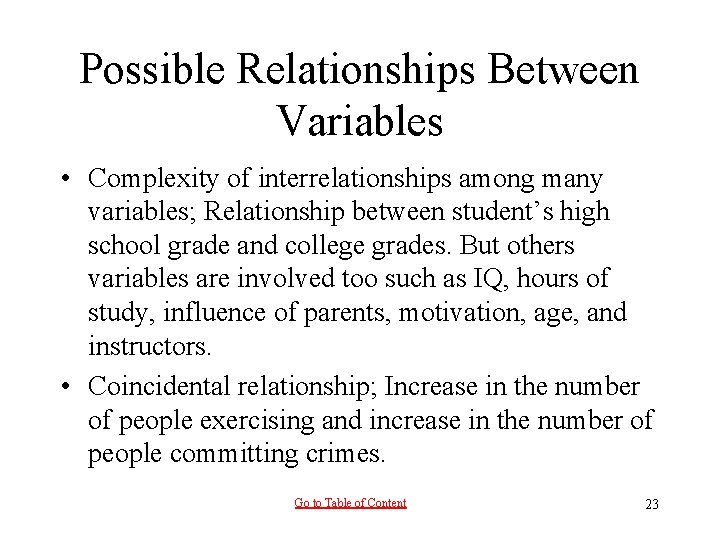 Possible Relationships Between Variables

• Complexity of interrelationships among many variables; Relationship between student's high school grade and college grades. But others variables are involved too such as IQ, hours of study, influence of parents, motivation, age, and instructors.

• Coincidental relationship; Increase in the number of people exercising and increase in the number of people committing crimes.

Go to Table of Content

23